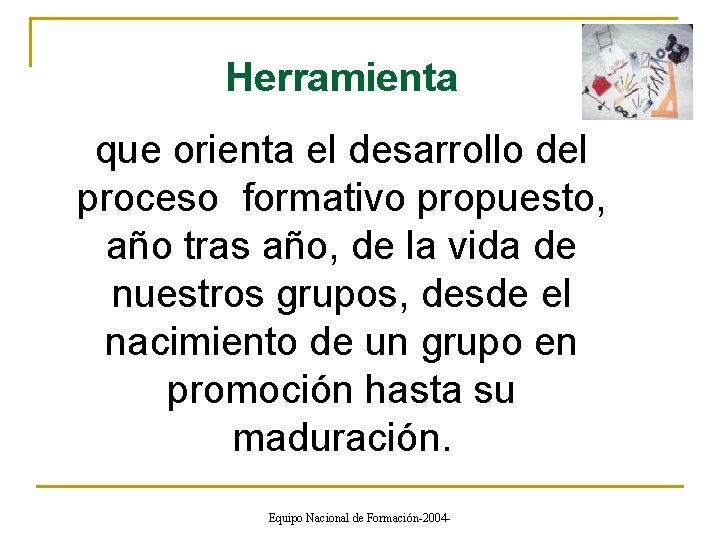 Herramienta

que orienta el desarrollo del proceso formativo propuesto, año tras año, de la vida de nuestros grupos, desde el nacimiento de un grupo en promoción hasta su maduración.

Equipo Nacional de Formación-2004-